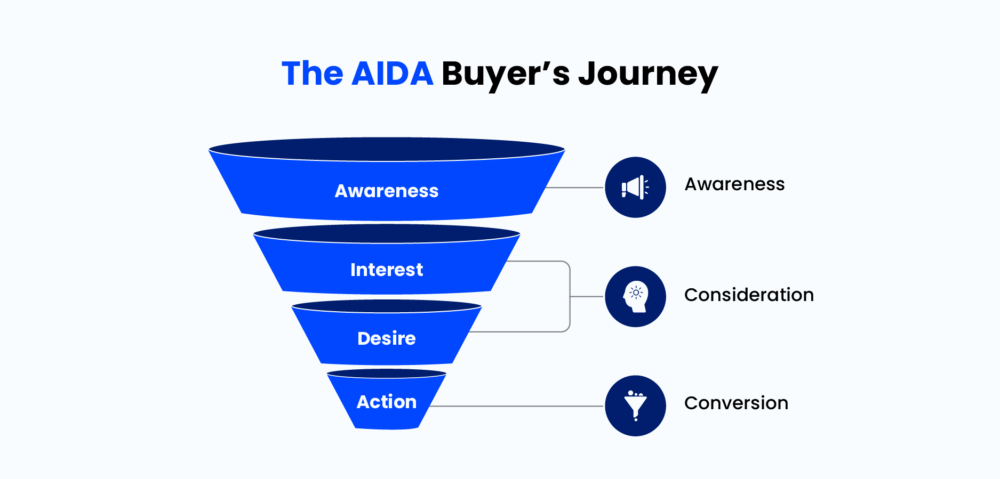 The AIDA Buyer's Journey

Awareness

Interest

Desire

Action

Awareness

Consideration

Conversion